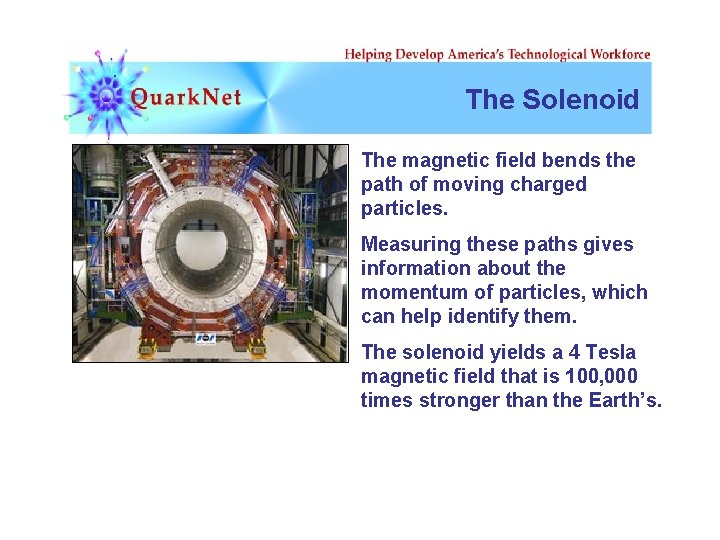 Helping Develop America's Technological Workforce

QuarkNet

The Solenoid

The magnetic field bends the path of moving charged particles.

Measuring these paths gives information about the momentum of particles, which can help identify them.

The solenoid yields a 4 Tesla magnetic field that is 100,000 times stronger than the Earth's.